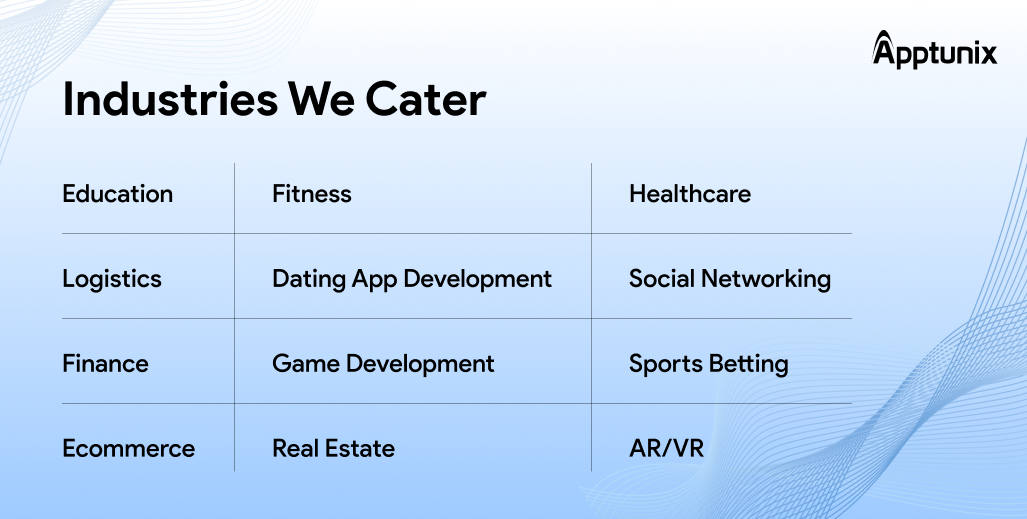 Apptunix

Industries We Cater

| Education | Fitness | Healthcare |
|---|---|---|
| Logistics | Dating App Development | Social Networking |
| Finance | Game Development | Sports Betting |
| Ecommerce | Real Estate | AR/VR |